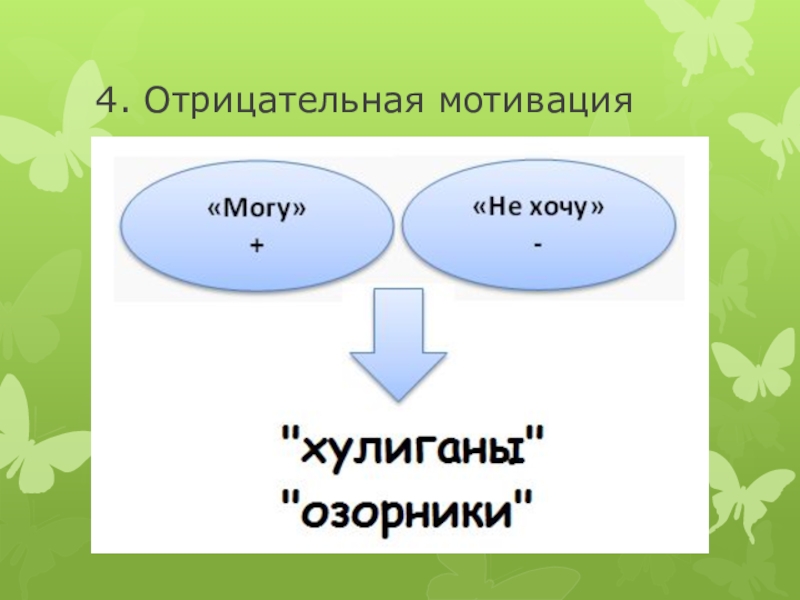 4. Отрицательная мотивация

«Могу»
+

«Не хочу»
-

"хулиганы"
"озорники"